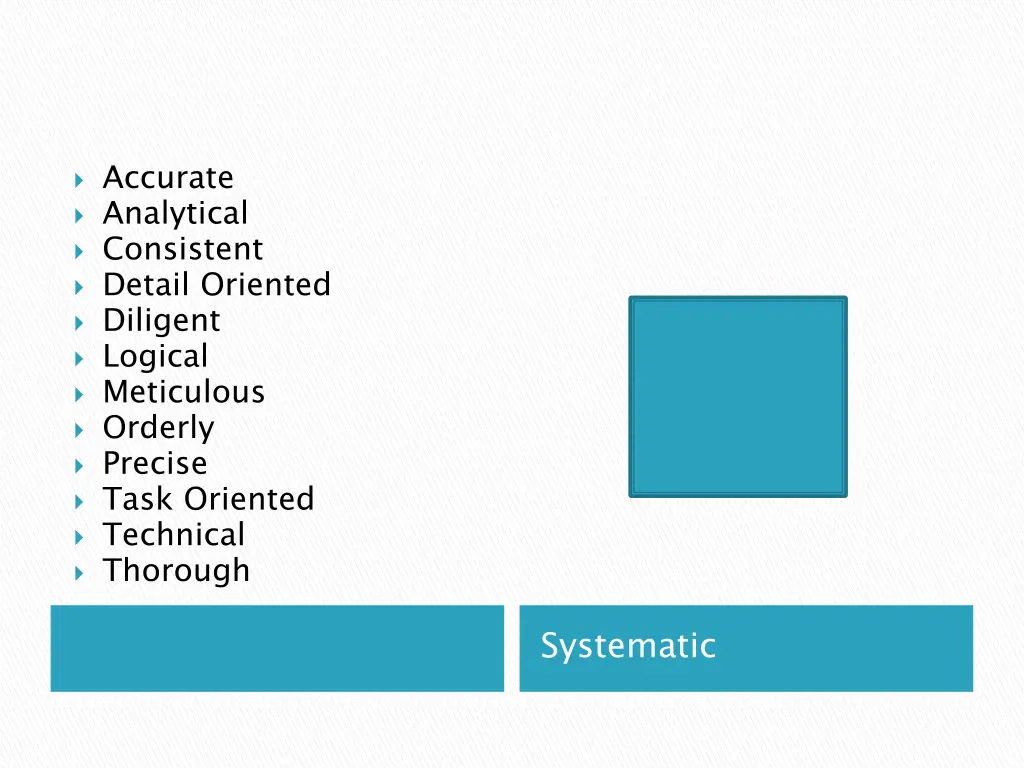 Accurate
Analytical
Consistent
Detail Oriented
Diligent
Logical
Meticulous
Orderly
Precise
Task Oriented
Technical
Thorough

Systematic